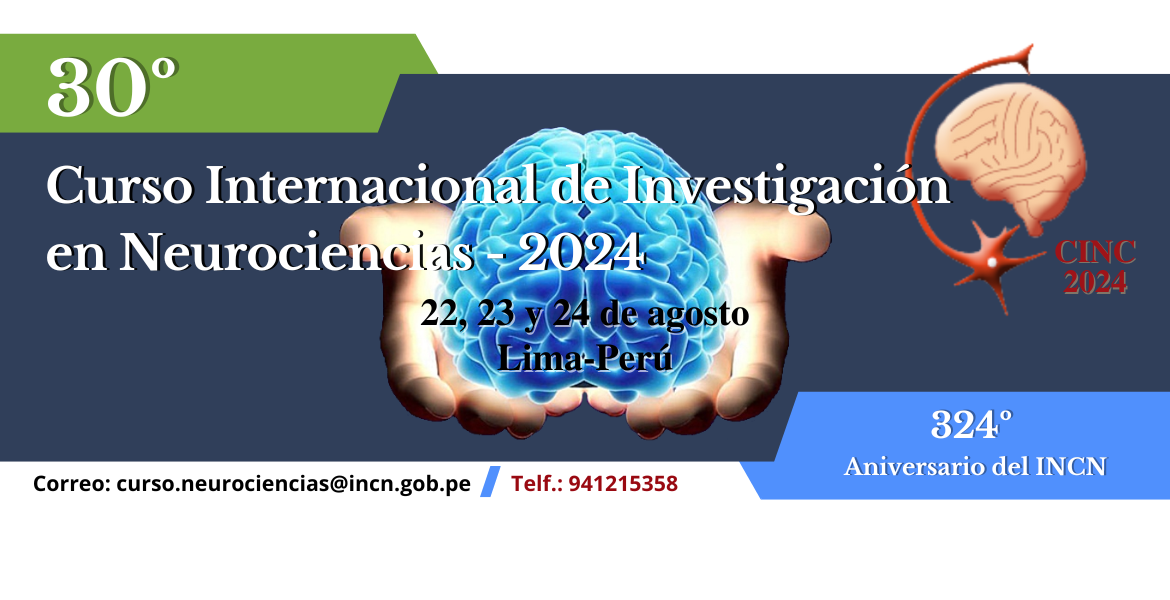 30º

Curso Internacional de Investigación en Neurociencias - 2024

22, 23 y 24 de agosto
Lima-Perú

CINC
2024

324º
Aniversario del INCN

Correo: curso.neurociencias@incn.gob.pe

Telf.: 941215358